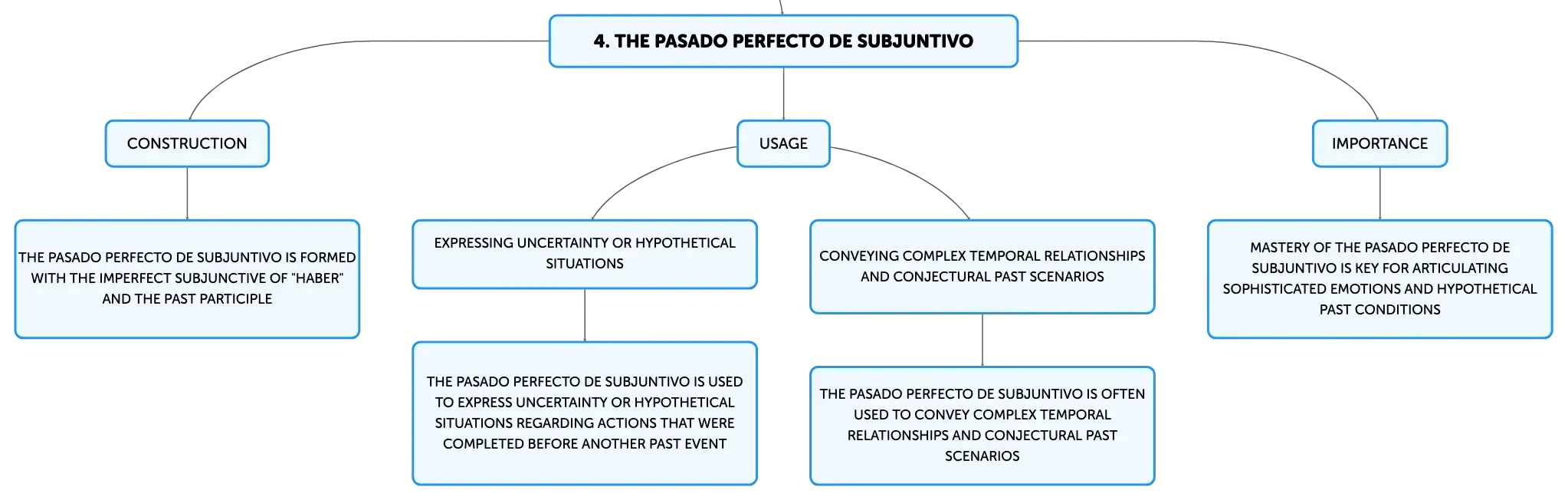 4. THE PASADO PERFECTO DE SUBJUNTIVO

CONSTRUCTION

THE PASADO PERFECTO DE SUBJUNTIVO IS FORMED WITH THE IMPERFECT SUBJUNCTIVE OF "HABER" AND THE PAST PARTICIPLE

USAGE

EXPRESSING UNCERTAINTY OR HYPOTHETICAL SITUATIONS

THE PASADO PERFECTO DE SUBJUNTIVO IS USED TO EXPRESS UNCERTAINTY OR HYPOTHETICAL SITUATIONS REGARDING ACTIONS THAT WERE COMPLETED BEFORE ANOTHER PAST EVENT

CONVEYING COMPLEX TEMPORAL RELATIONSHIPS AND CONJECTURAL PAST SCENARIOS

THE PASADO PERFECTO DE SUBJUNTIVO IS OFTEN USED TO CONVEY COMPLEX TEMPORAL RELATIONSHIPS AND CONJECTURAL PAST SCENARIOS

IMPORTANCE

MASTERY OF THE PASADO PERFECTO DE SUBJUNTIVO IS KEY FOR ARTICULATING SOPHISTICATED EMOTIONS AND HYPOTHETICAL PAST CONDITIONS